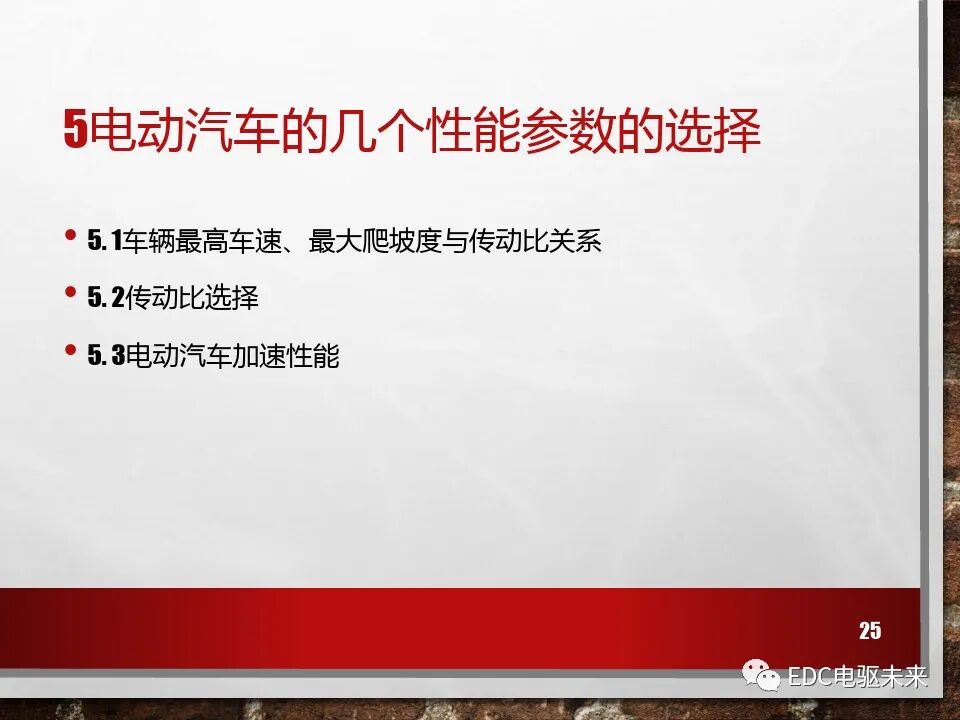 5电动汽车的几个性能参数的选择

• 5. 1车辆最高车速、最大爬坡度与传动比关系
• 5. 2传动比选择
• 5. 3电动汽车加速性能

25

EDC电驱未来